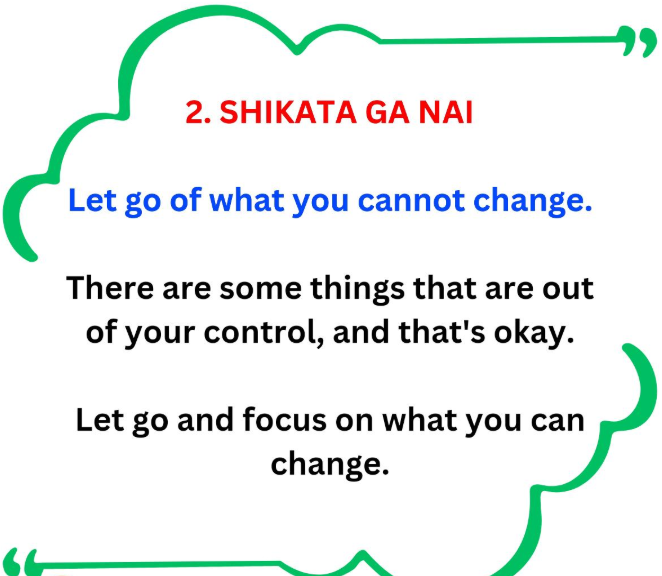 2. SHIKATA GA NAI

Let go of what you cannot change.

There are some things that are out of your control, and that's okay.

Let go and focus on what you can change.